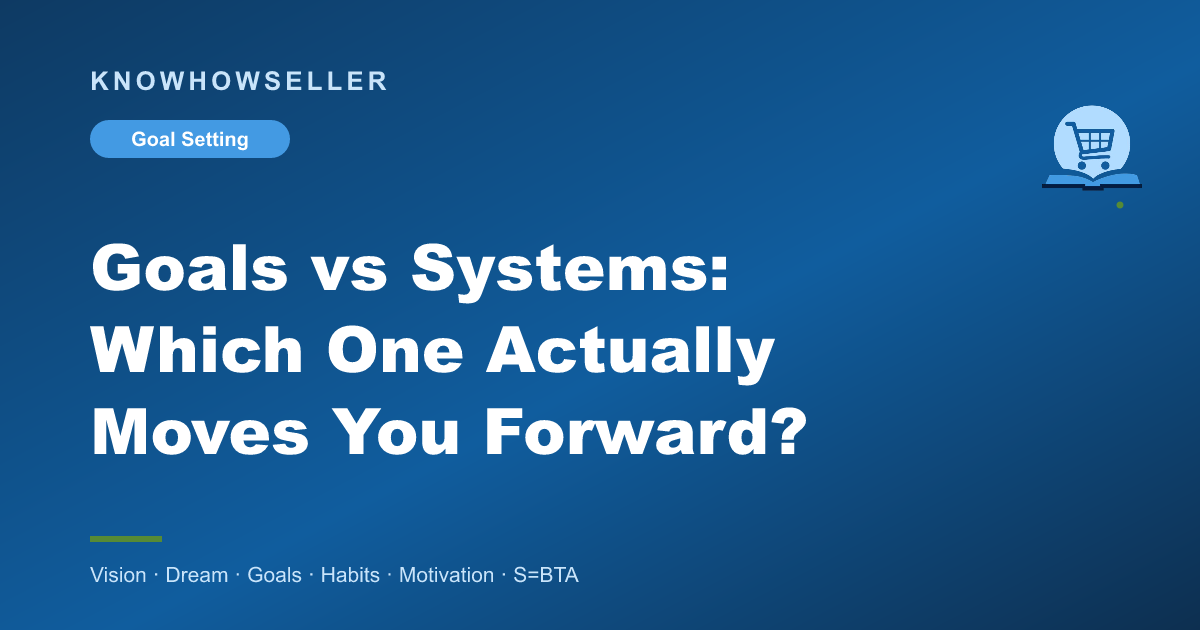 KNOWHOWSELLER

Goal Setting

Goals vs Systems: Which One Actually Moves You Forward?

Vision · Dream · Goals · Habits · Motivation · S=BTA